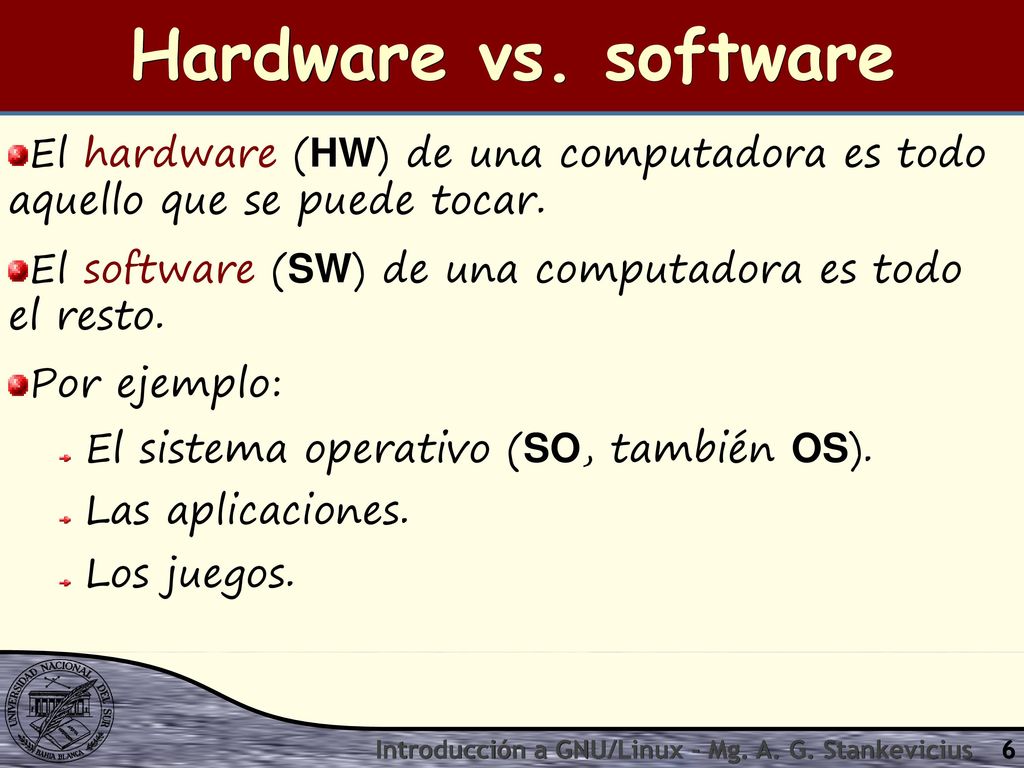 Hardware vs. software

El hardware (HW) de una computadora es todo aquello que se puede tocar.

El software (SW) de una computadora es todo el resto.

Por ejemplo:

El sistema operativo (SO, también OS).

Las aplicaciones.

Los juegos.

UNIVERSIDAD NACIONAL DEL SUR BAHIA BLANCA

Introducción a GNU/Linux - Mg. A. G. Stankevicius 6